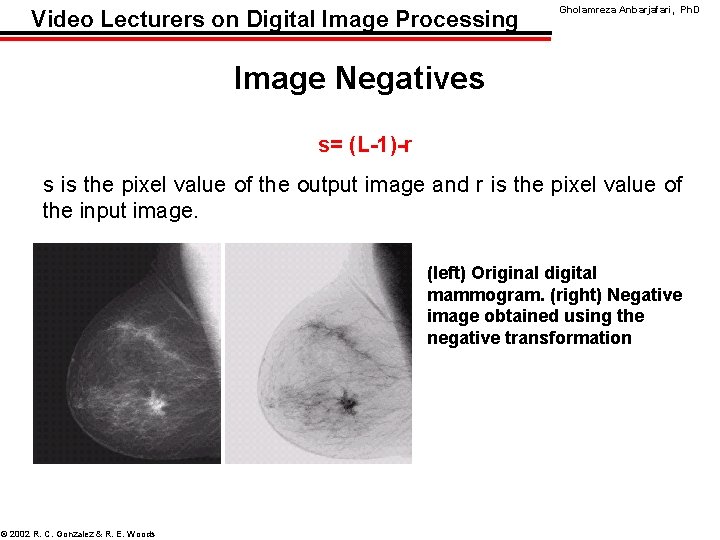 Video Lecturers on Digital Image Processing

Gholamreza Anbarjafari, PhD

Image Negatives

$s= (L-1)-r$

s is the pixel value of the output image and r is the pixel value of the input image.

(left) Original digital mammogram. (right) Negative image obtained using the negative transformation

© 2002 R. C. Gonzalez & R. E. Woods